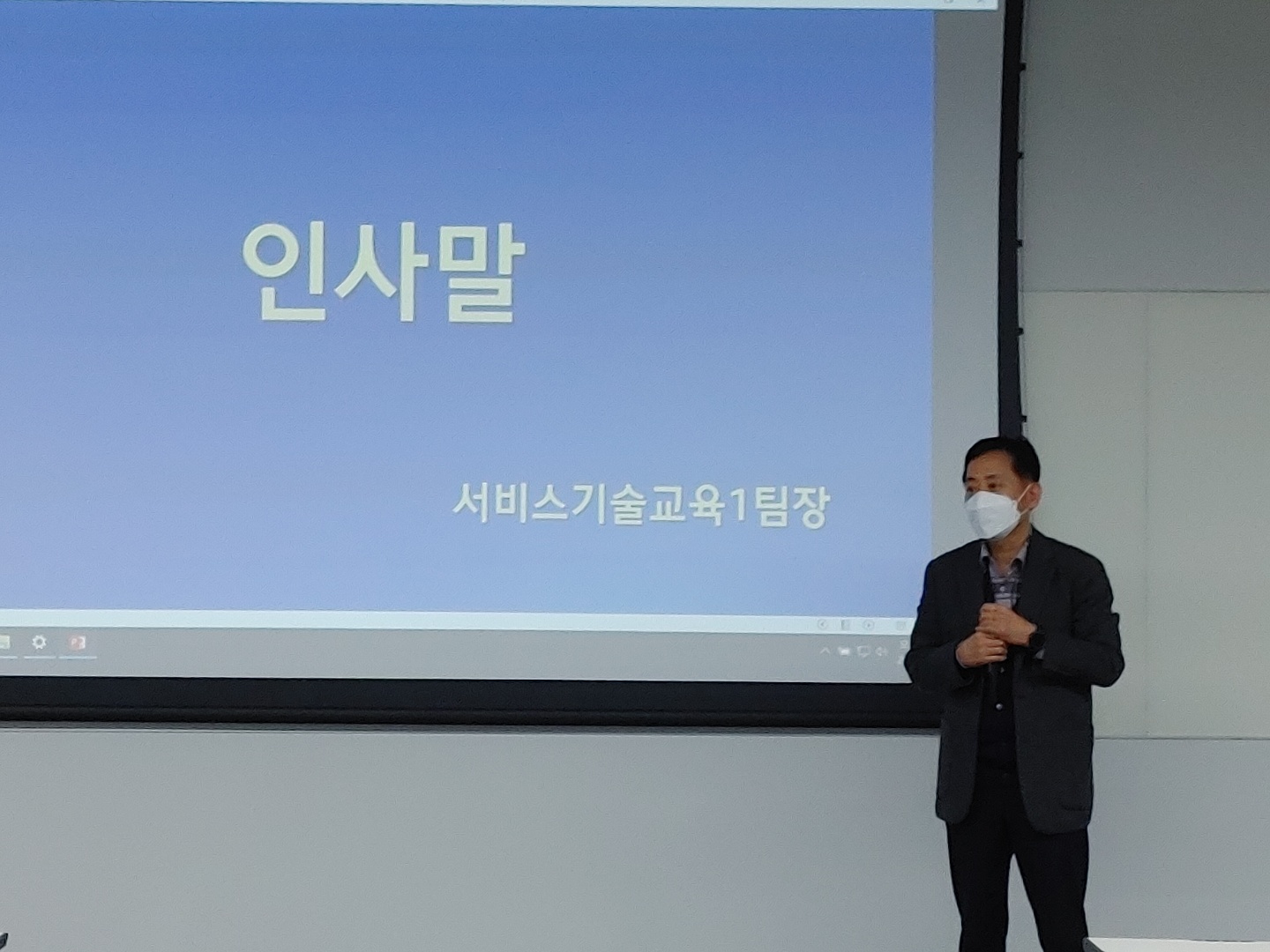 인사말

서비스기술교육1팀장